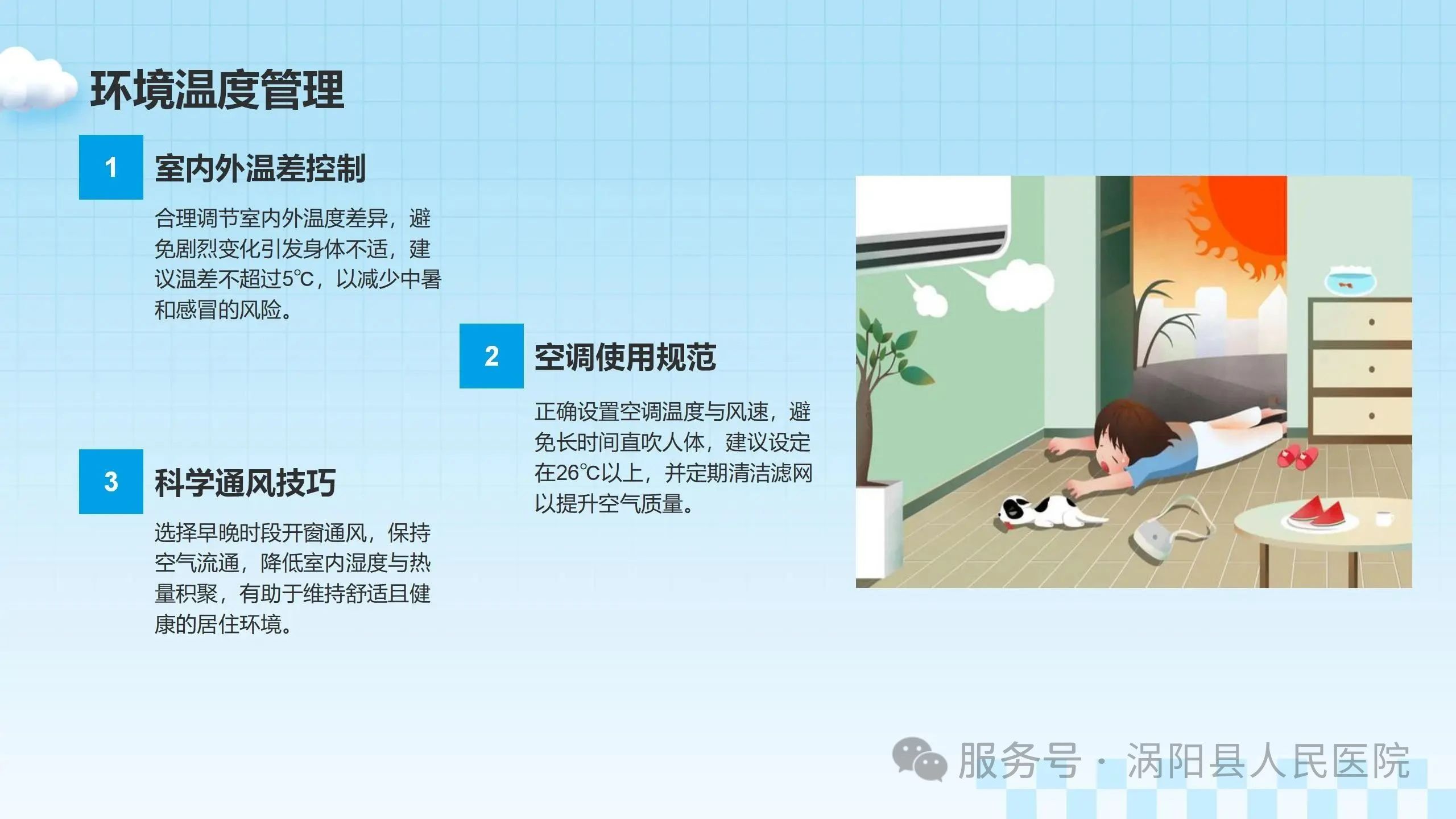 环境温度管理

1
室内外温差控制

合理调节室内外温度差异，避免剧烈变化引发身体不适，建议温差不超过5℃，以减少中暑和感冒的风险。

2
空调使用规范

正确设置空调温度与风速，避免长时间直吹人体，建议设定在26℃以上，并定期清洁滤网以提升空气质量。

3
科学通风技巧

选择早晚时段开窗通风，保持空气流通，降低室内湿度与热量积聚，有助于维持舒适且健康的居住环境。

服务号 · 涡阳县人民医院